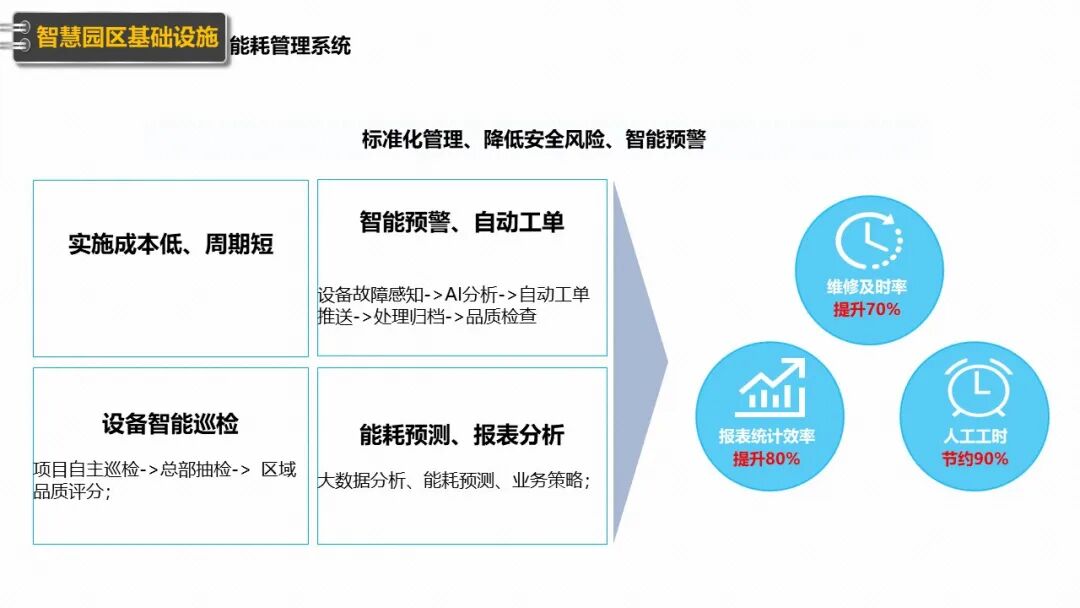 智慧园区基础设施

能耗管理系统

标准化管理、降低安全风险、智能预警

实施成本低、周期短

智能预警、自动工单

设备故障感知->AI分析->自动工单推送->处理归档->品质检查

设备智能巡检

项目自主巡检->总部抽检-> 区域品质评分；

能耗预测、报表分析

大数据分析、能耗预测、业务策略；

维修及时率
提升70%

报表统计效率
提升80%

人工工时
节约90%